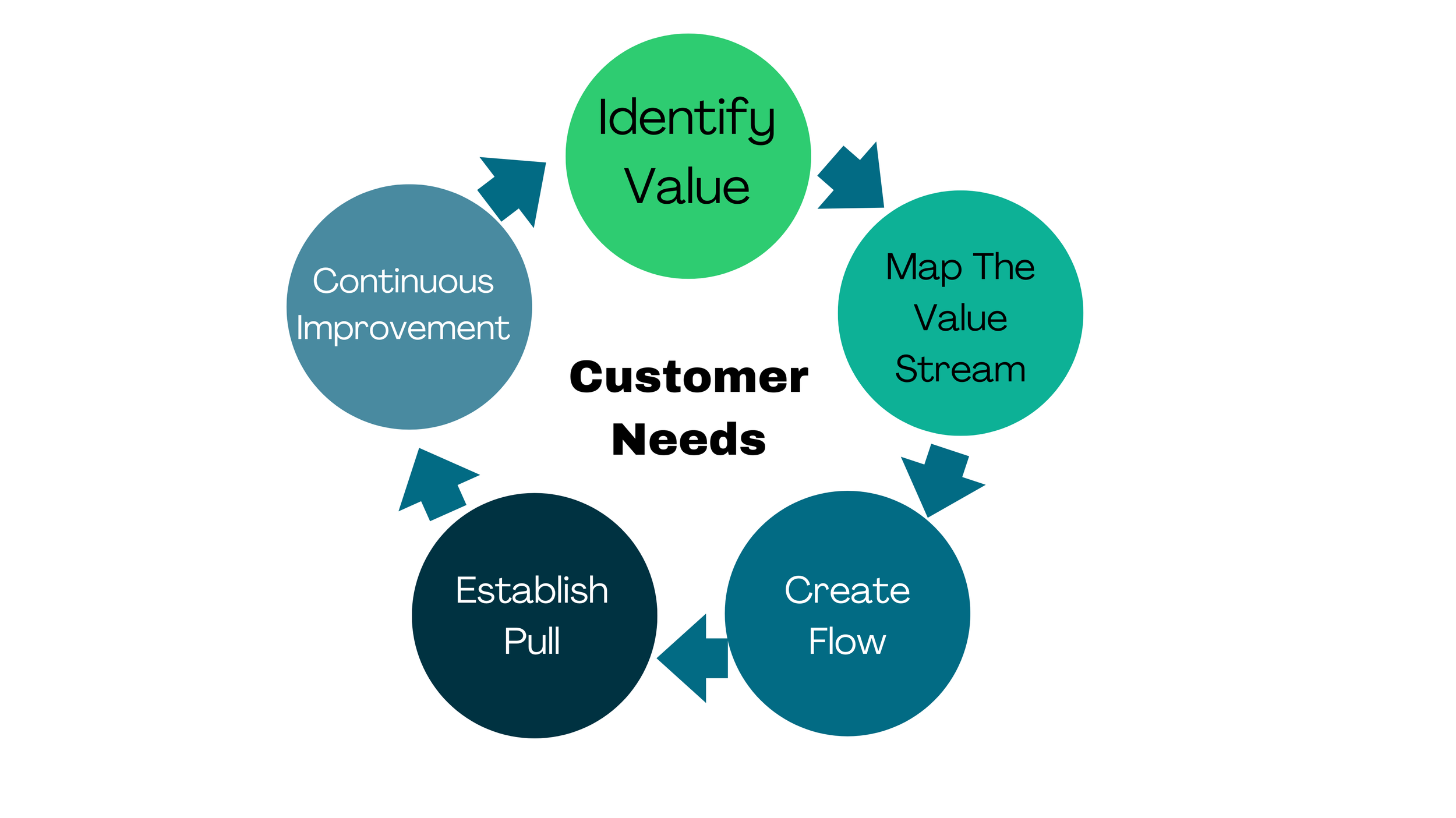 Identify Value

Map The Value Stream

Create Flow

Establish Pull

Continuous Improvement

Customer Needs